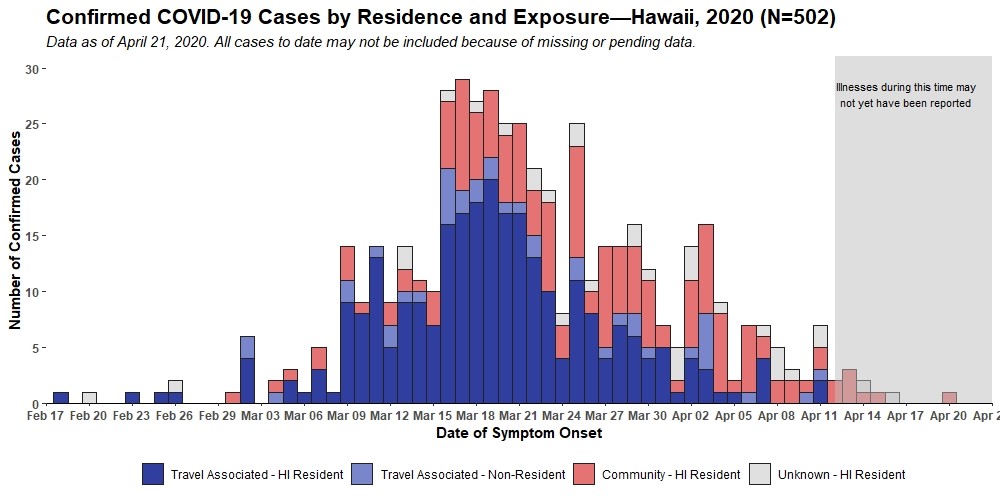 Confirmed COVID-19 Cases by Residence and Exposure—Hawaii, 2020 (N=502)

Data as of April 21, 2020. All cases to date may not be included because of missing or pending data.

Illnesses during this time may not yet have been reported

Number of Confirmed Cases

30
25
20
15
10
5
0

Feb 17 Feb 20 Feb 23 Feb 26 Feb 29 Mar 03 Mar 06 Mar 09 Mar 12 Mar 15 Mar 18 Mar 21 Mar 24 Mar 27 Mar 30 Apr 02 Apr 05 Apr 08 Apr 11 Apr 14 Apr 17 Apr 20 Apr 2

Date of Symptom Onset

Travel Associated - HI Resident
Travel Associated - Non-Resident
Community - HI Resident
Unknown - HI Resident